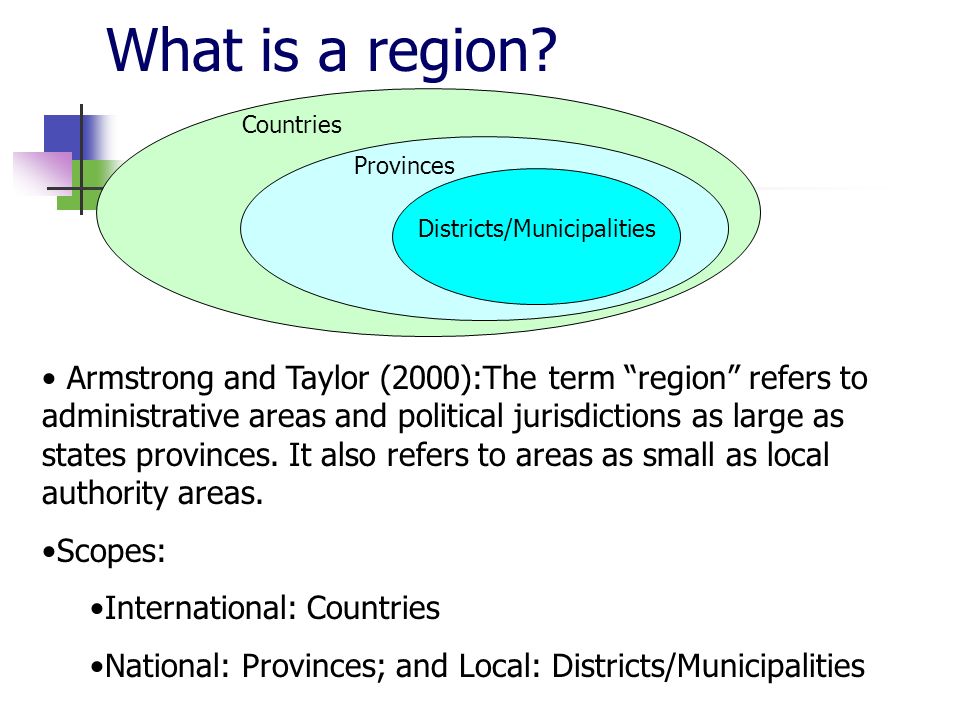 What is a region?

Countries

Provinces

Districts/Municipalities

• Armstrong and Taylor (2000):The term “region” refers to administrative areas and political jurisdictions as large as states provinces. It also refers to areas as small as local authority areas.

•Scopes:

•International: Countries

•National: Provinces; and Local: Districts/Municipalities